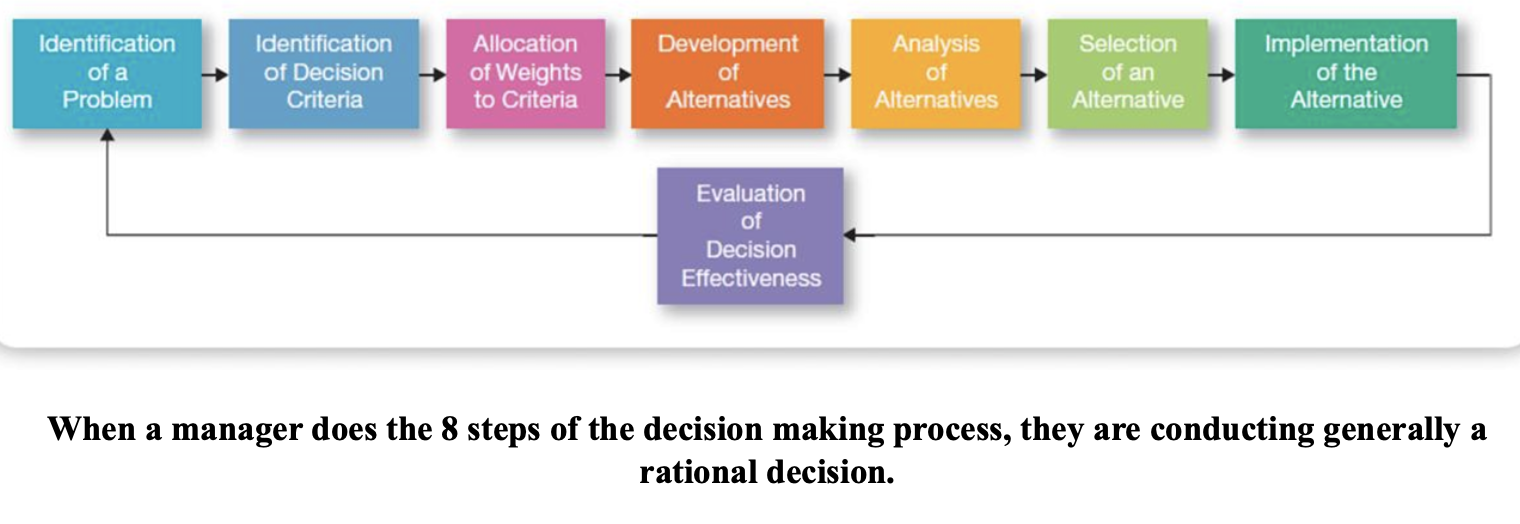 Identification of a Problem

Identification of Decision Criteria

Allocation of Weights to Criteria

Development of Alternatives

Analysis of Alternatives

Selection of an Alternative

Implementation of the Alternative

Evaluation of Decision Effectiveness

When a manager does the 8 steps of the decision making process, they are conducting generally a rational decision.